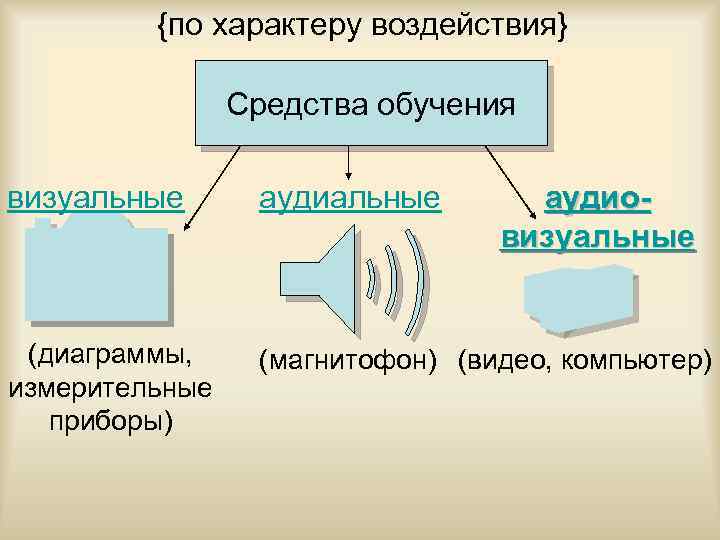 {по характеру воздействия}

Средства обучения

визуальные

аудиальные

аудио-визуальные

(диаграммы, измерительные приборы)

(магнитофон)

(видео, компьютер)